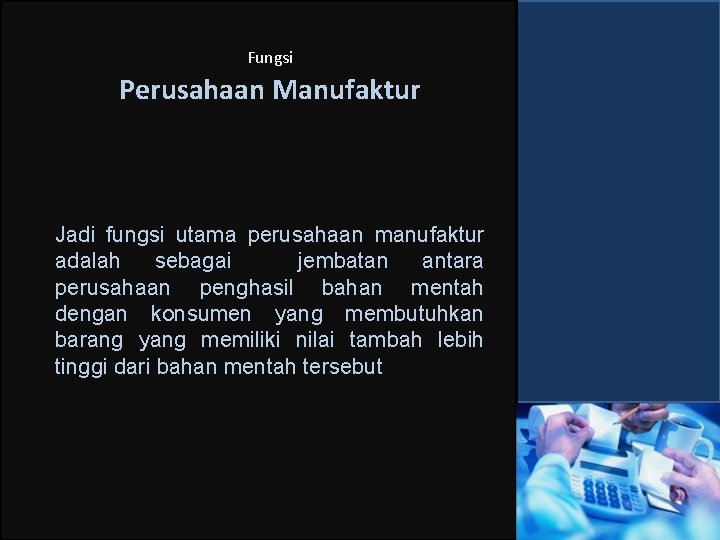 Fungsi

Perusahaan Manufaktur

Jadi fungsi utama perusahaan manufaktur adalah sebagai jembatan antara perusahaan penghasil bahan mentah dengan konsumen yang membutuhkan barang yang memiliki nilai tambah lebih tinggi dari bahan mentah tersebut